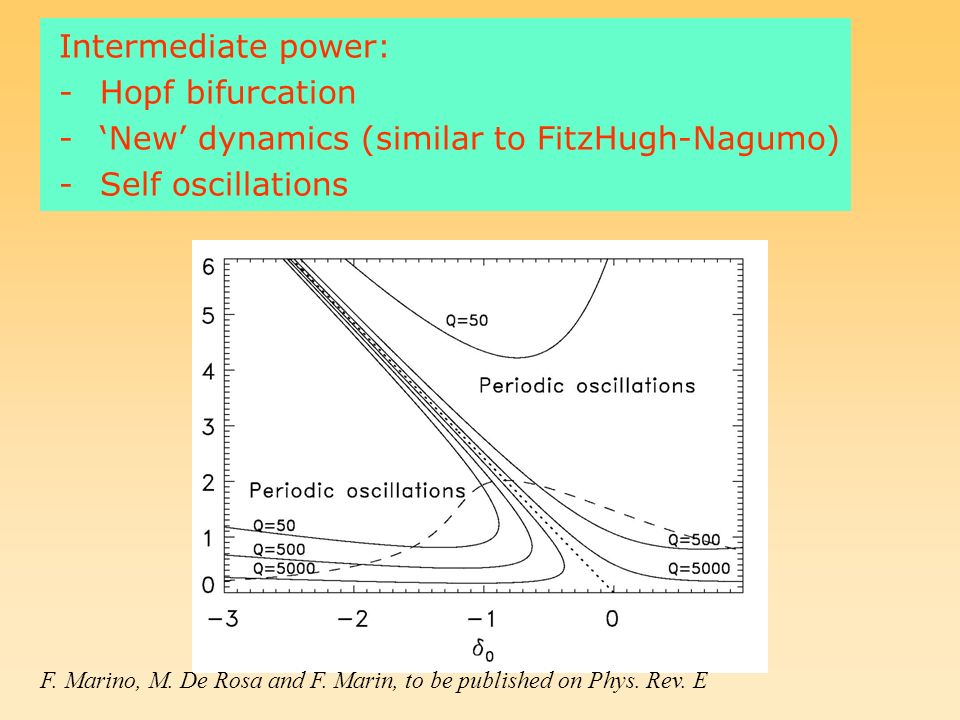 Intermediate power:
- Hopf bifurcation
- ‘New’ dynamics (similar to FitzHugh-Nagumo)
- Self oscillations

6
5
4
3
2
1
0
Q=50
Periodic oscillations
Periodic oscillations
Q=50
Q=500
Q=5000
Q=500
Q=5000
−3 −2 −1 0
$\delta_0$

F. Marino, M. De Rosa and F. Marin, to be published on Phys. Rev. E